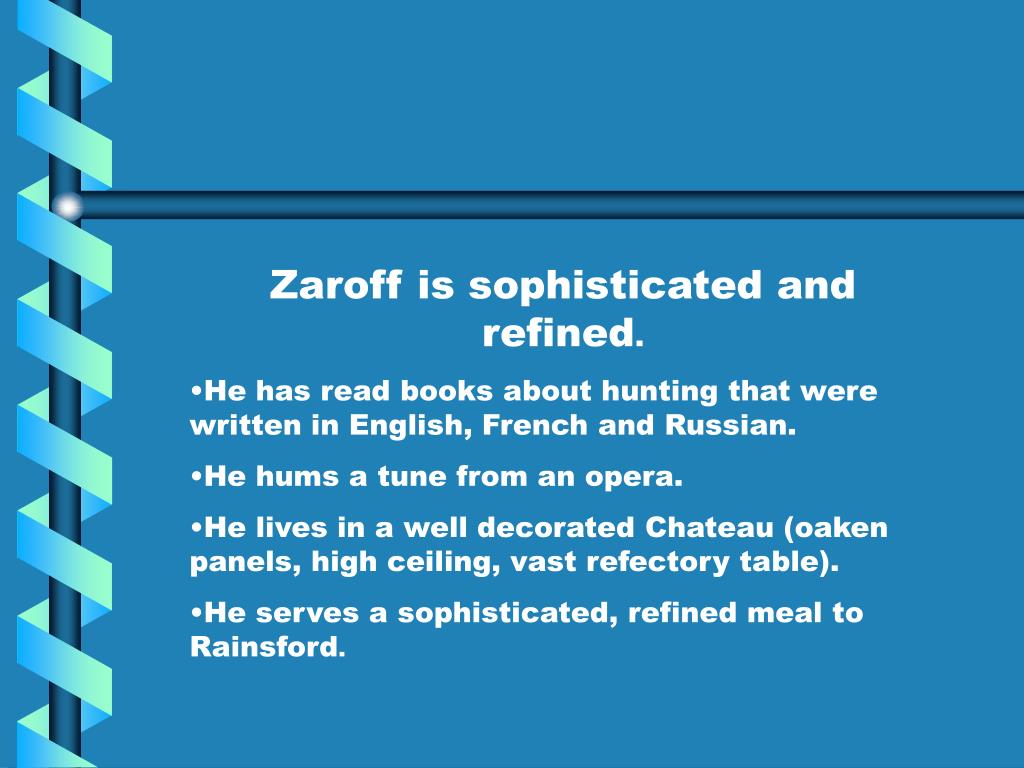 Zaroff is sophisticated and refined.

•He has read books about hunting that were written in English, French and Russian.

•He hums a tune from an opera.

•He lives in a well decorated Chateau (oaken panels, high ceiling, vast refectory table).

•He serves a sophisticated, refined meal to Rainsford.